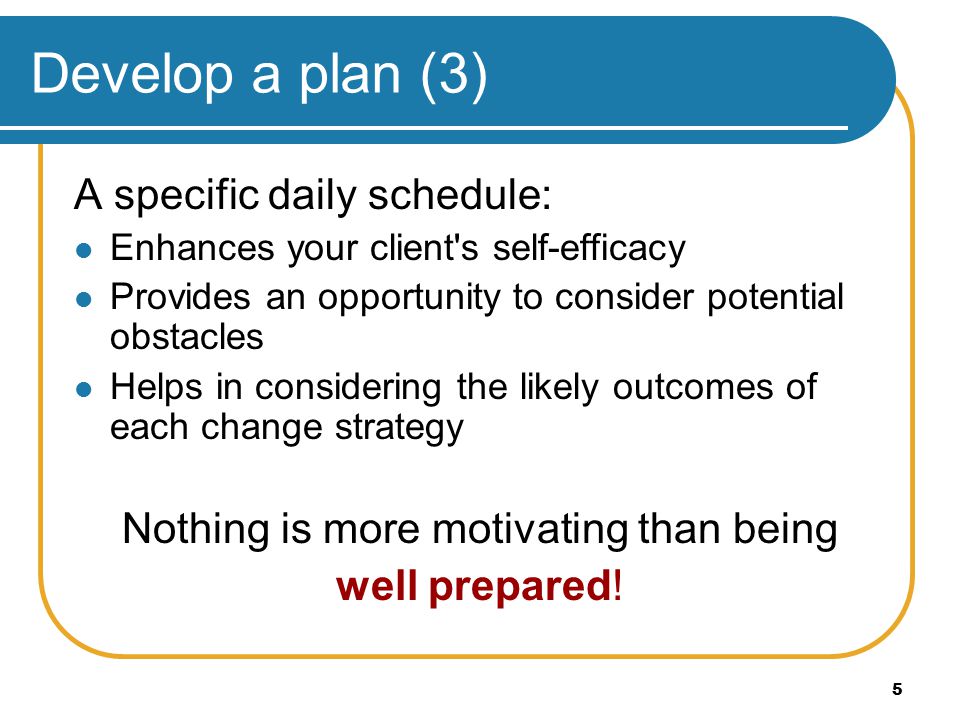 Develop a plan (3)

A specific daily schedule:

- Enhances your client's self-efficacy
- Provides an opportunity to consider potential obstacles
- Helps in considering the likely outcomes of each change strategy

Nothing is more motivating than being well prepared!

5